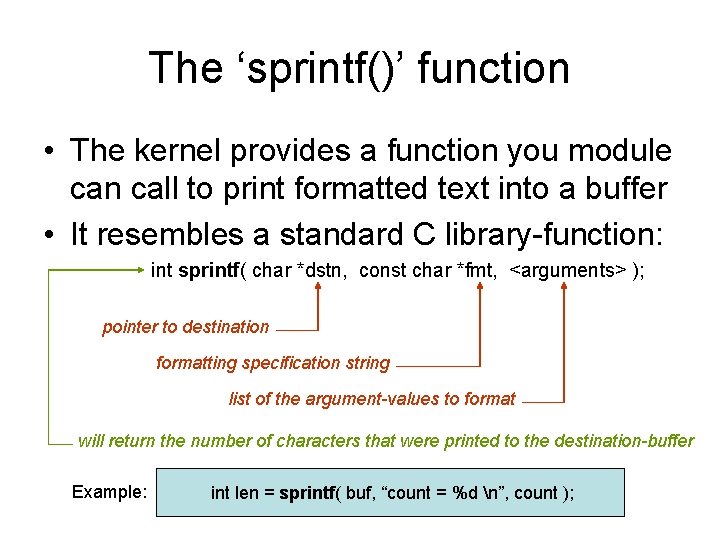 The ‘sprintf()’ function

• The kernel provides a function you module can call to print formatted text into a buffer

• It resembles a standard C library-function:

int sprintf( char *dstn, const char *fmt, <arguments> );

pointer to destination

formatting specification string

list of the argument-values to format

will return the number of characters that were printed to the destination-buffer

Example: int len = sprintf( buf, “count = %d \n”, count );